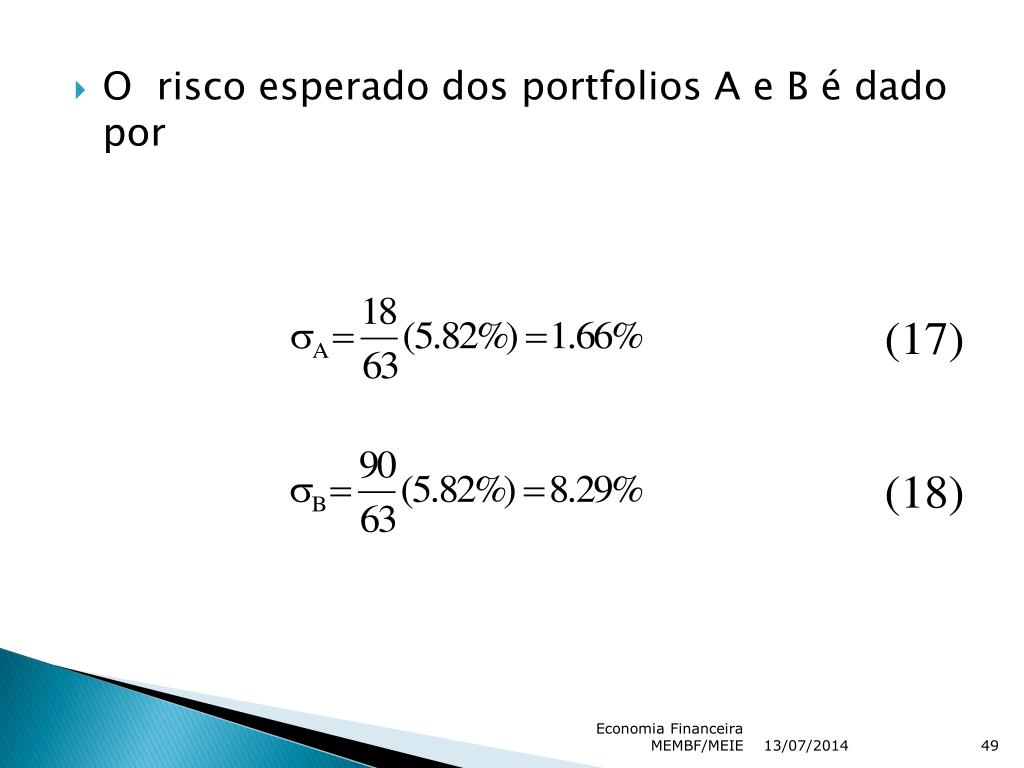 O risco esperado dos portfolios A e B é dado por

$\sigma_A = \frac{18}{63}(5.82\%) = 1.66\%$ (17)

$\sigma_B = \frac{90}{63}(5.82\%) = 8.29\%$ (18)

Economia Financeira MEMBF/MEIE 13/07/2014 49